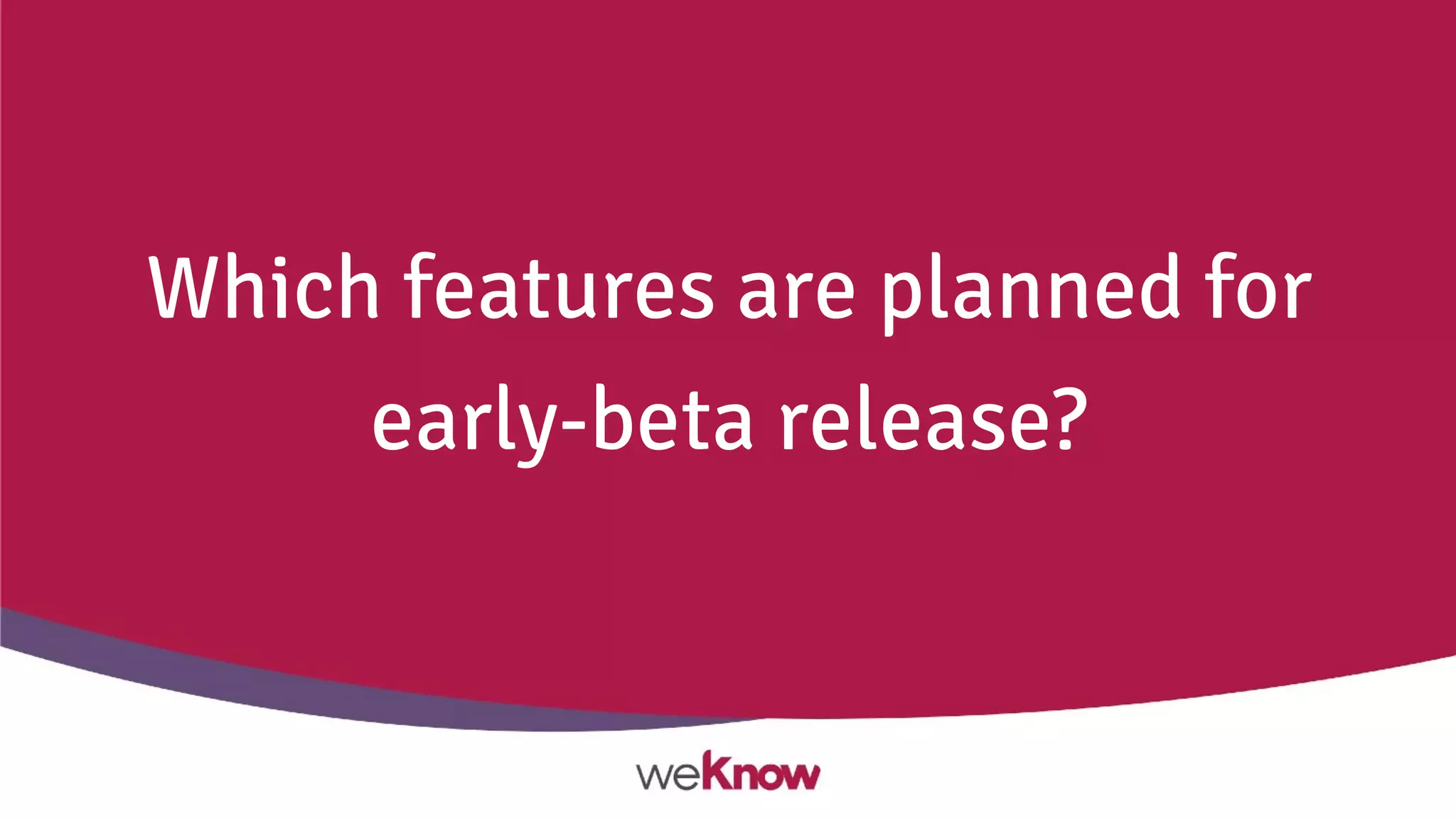 Which features are planned for early-beta release?

weKnow